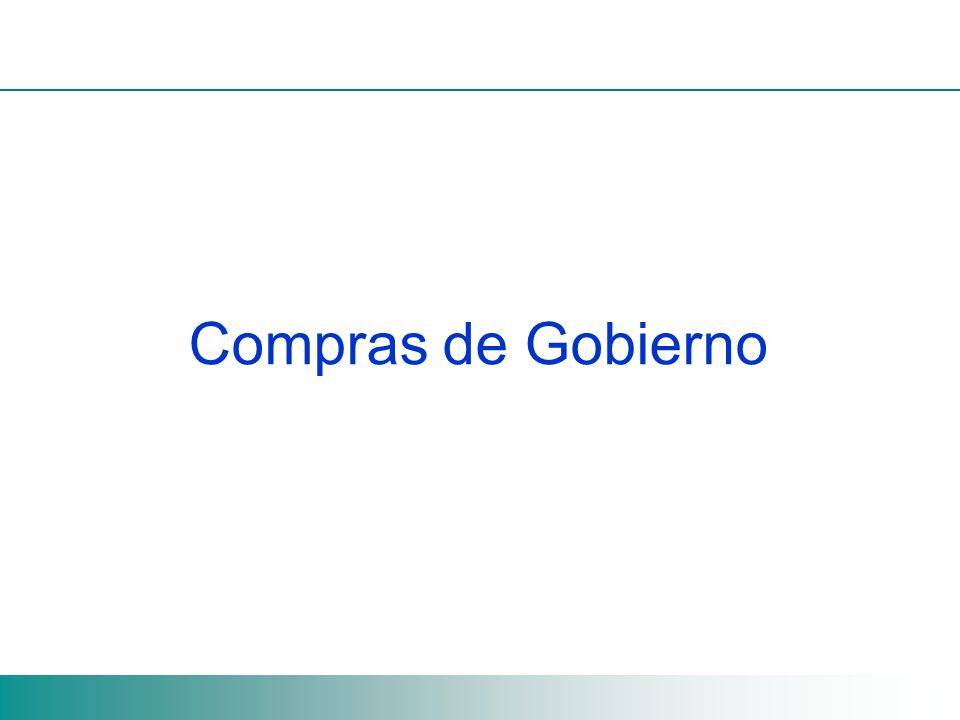 Compras de Gobierno